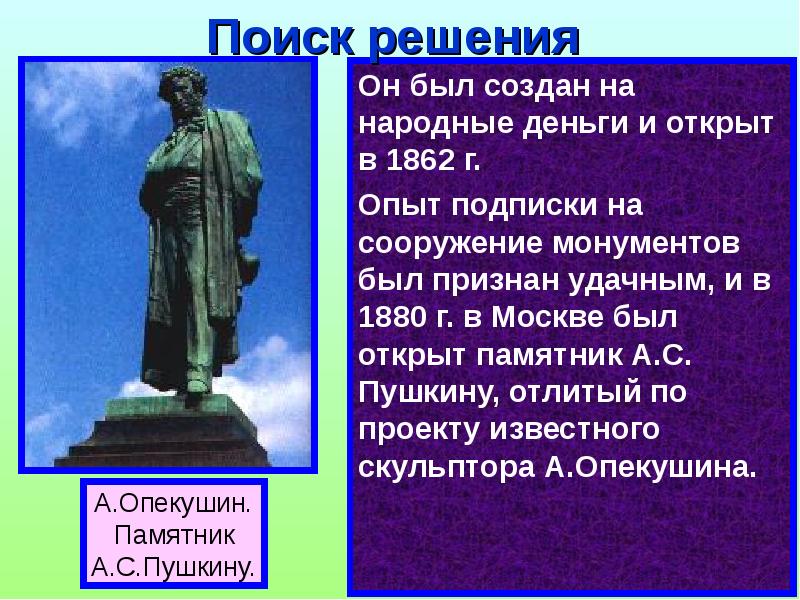 Поиск решения

Он был создан на народные деньги и открыт в 1862 г.

Опыт подписки на сооружение монументов был признан удачным, и в 1880 г. в Москве был открыт памятник А.С. Пушкину, отлитый по проекту известного скульптора А.Опекушина.

А.Опекушин. Памятник А.С.Пушкину.